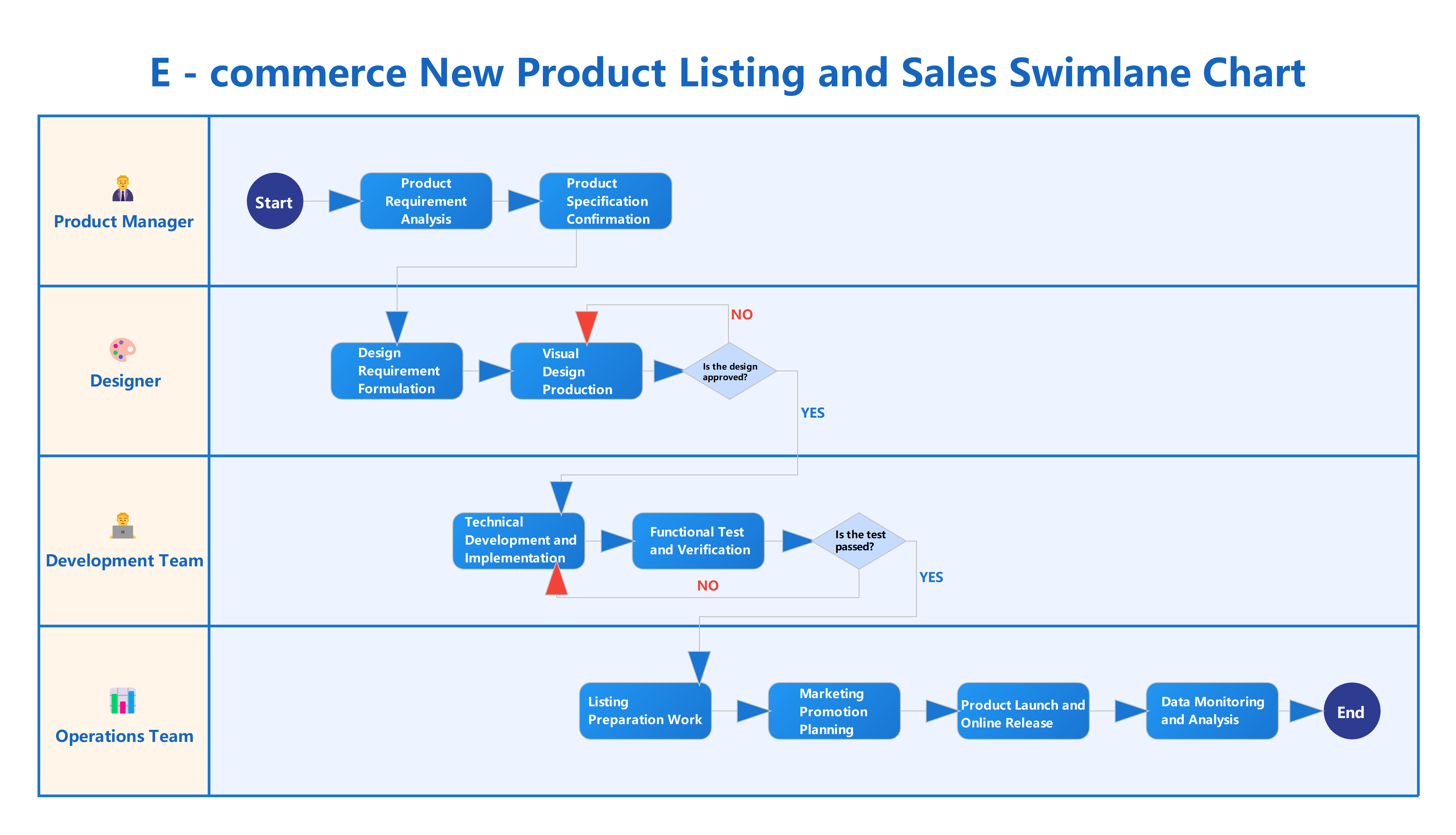 E - commerce New Product Listing and Sales Swimlane Chart

Product Manager

Start

Product Requirement Analysis

Product Specification Confirmation

Designer

Design Requirement Formulation

Visual Design Production

Is the design approved?

NO

YES

Development Team

Technical Development and Implementation

Functional Test and Verification

Is the test passed?

NO

YES

Operations Team

Listing Preparation Work

Marketing Promotion Planning

Product Launch and Online Release

Data Monitoring and Analysis

End